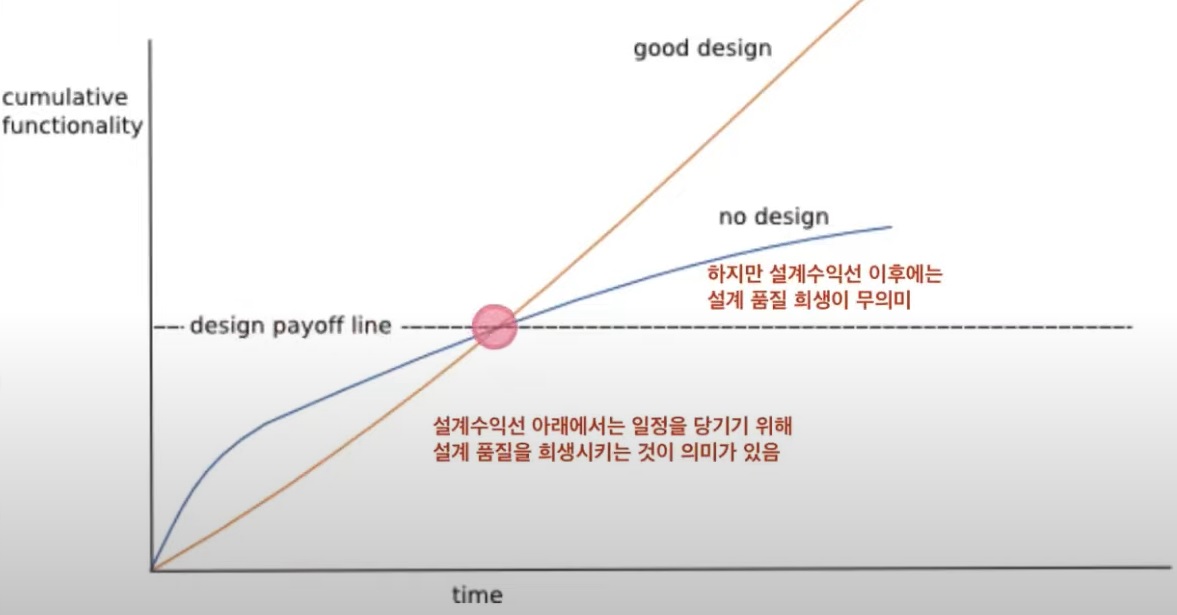 cumulative functionality

good design

no design

하지만 설계수익선 이후에는
설계 품질 희생이 무의미

design payoff line

설계수익선 아래에서는 일정을 당기기 위해
설계 품질을 희생시키는 것이 의미가 있음

time